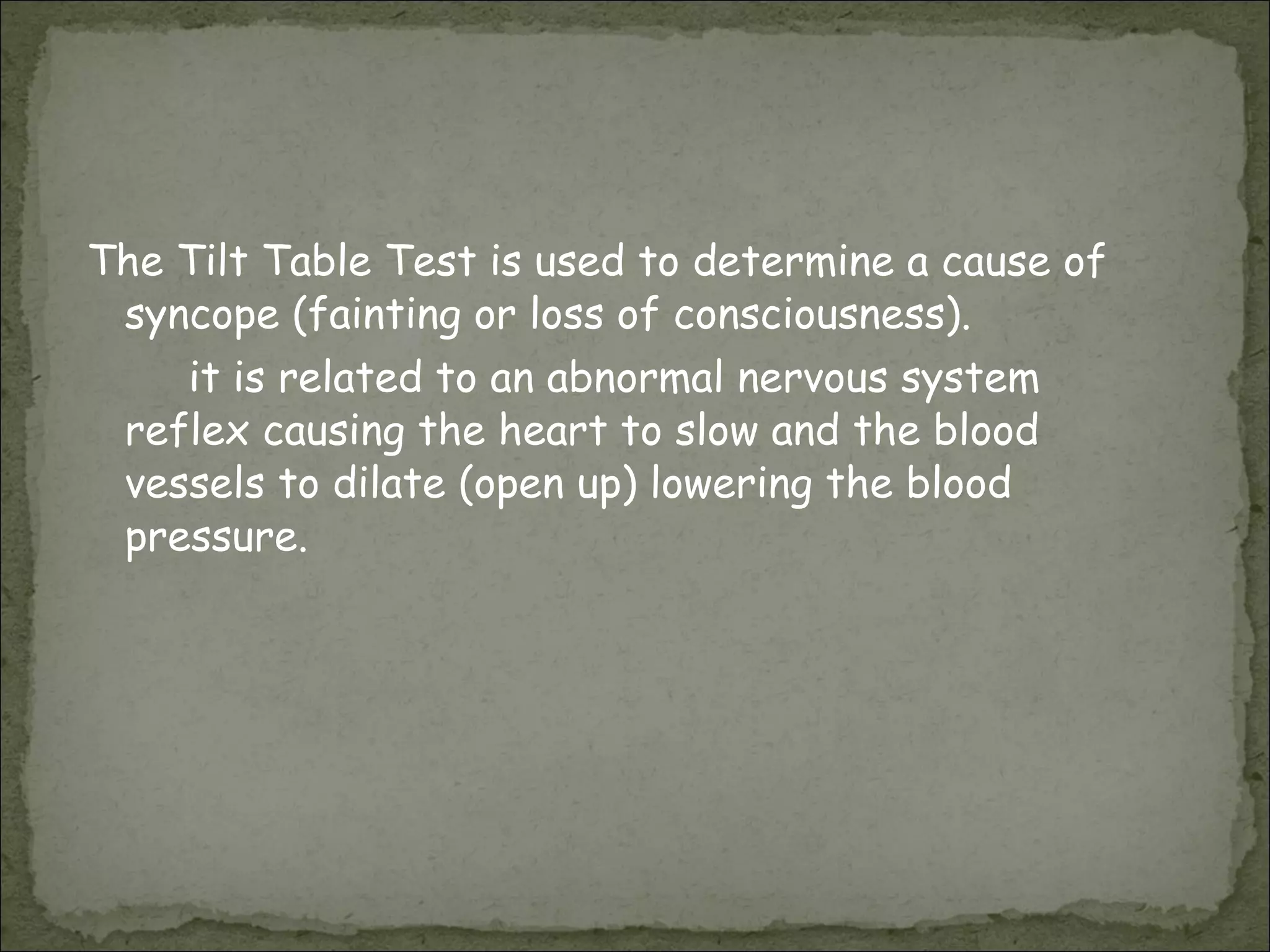 The Tilt Table Test is used to determine a cause of syncope (fainting or loss of consciousness).

it is related to an abnormal nervous system reflex causing the heart to slow and the blood vessels to dilate (open up) lowering the blood pressure.